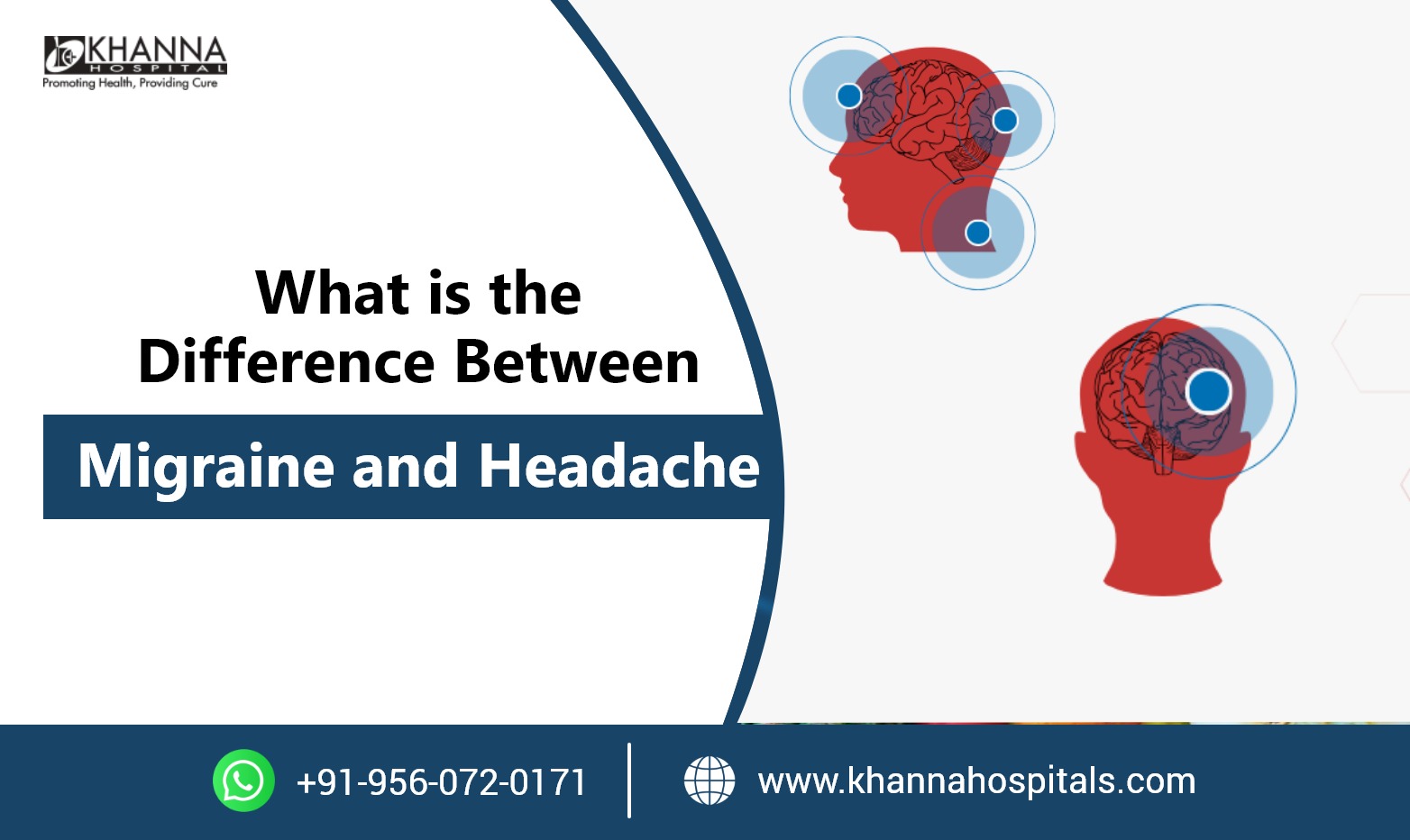 KHANNA
HOSPITAL
Promoting Health, Providing Cure

What is the Difference Between

Migraine and Headache

+91-956-072-0171

www.khannahospitals.com